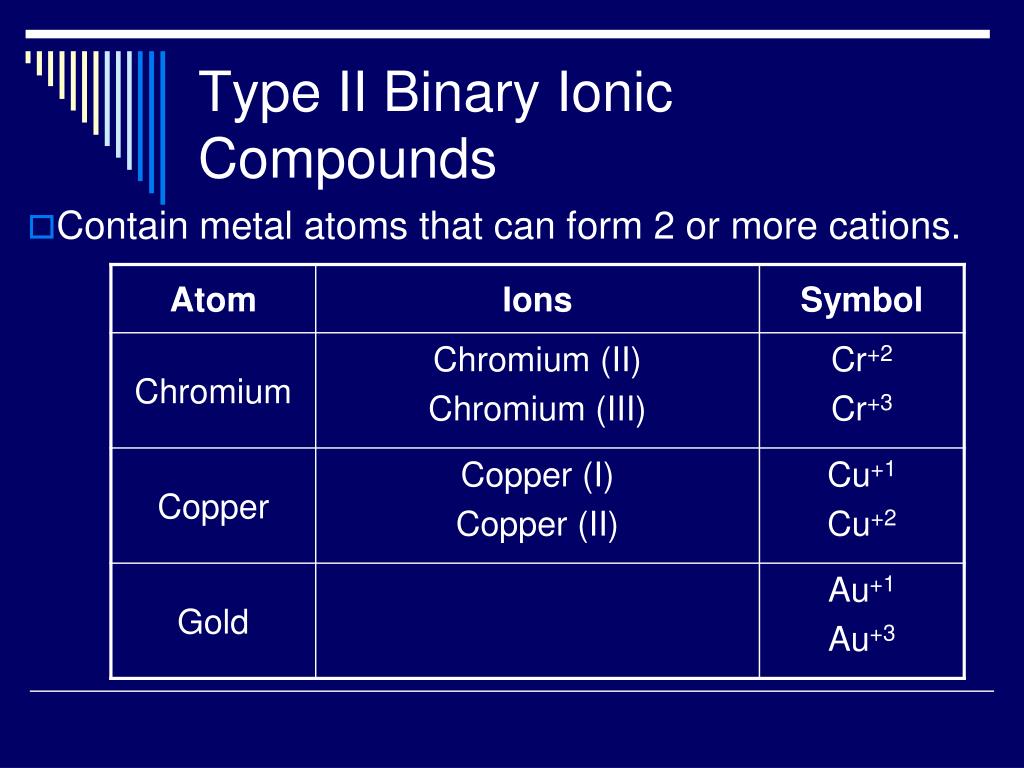 Type II Binary Ionic Compounds

Contain metal atoms that can form 2 or more cations.

| Atom | Ions | Symbol |
|---|---|---|
| Chromium | Chromium (II) Chromium (III) | $Cr^{+2}$ $Cr^{+3}$ |
| Copper | Copper (I) Copper (II) | $Cu^{+1}$ $Cu^{+2}$ |
| Gold | | $Au^{+1}$ $Au^{+3}$ |